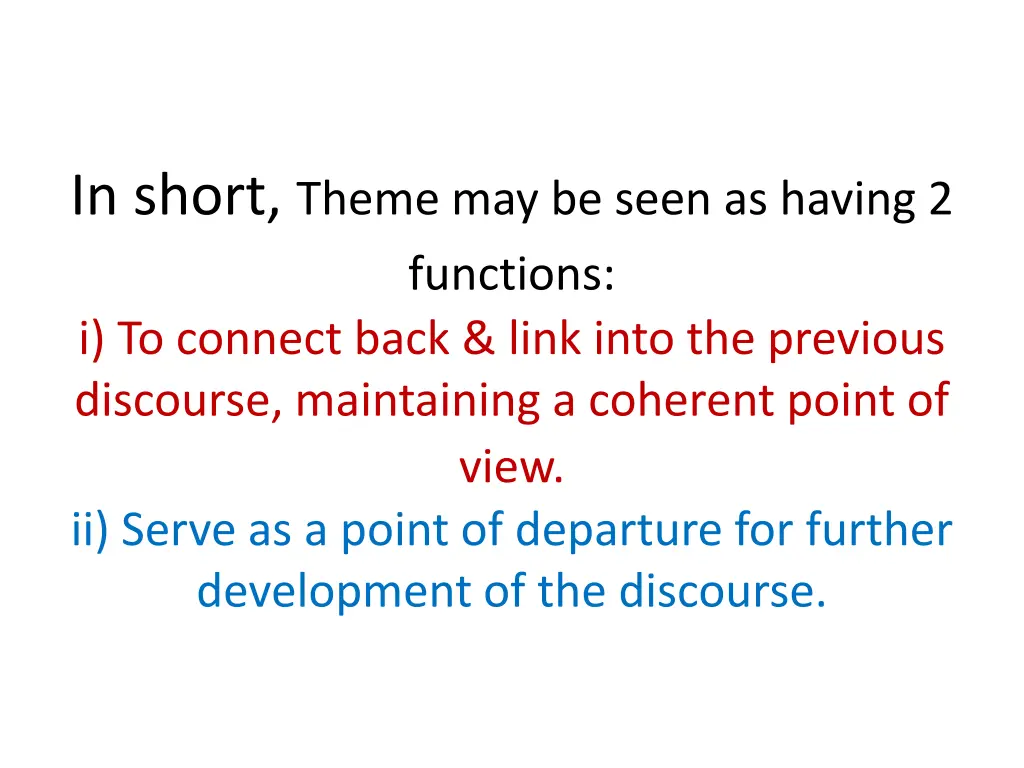 In short, Theme may be seen as having 2 functions:

i) To connect back & link into the previous discourse, maintaining a coherent point of view.

ii) Serve as a point of departure for further development of the discourse.